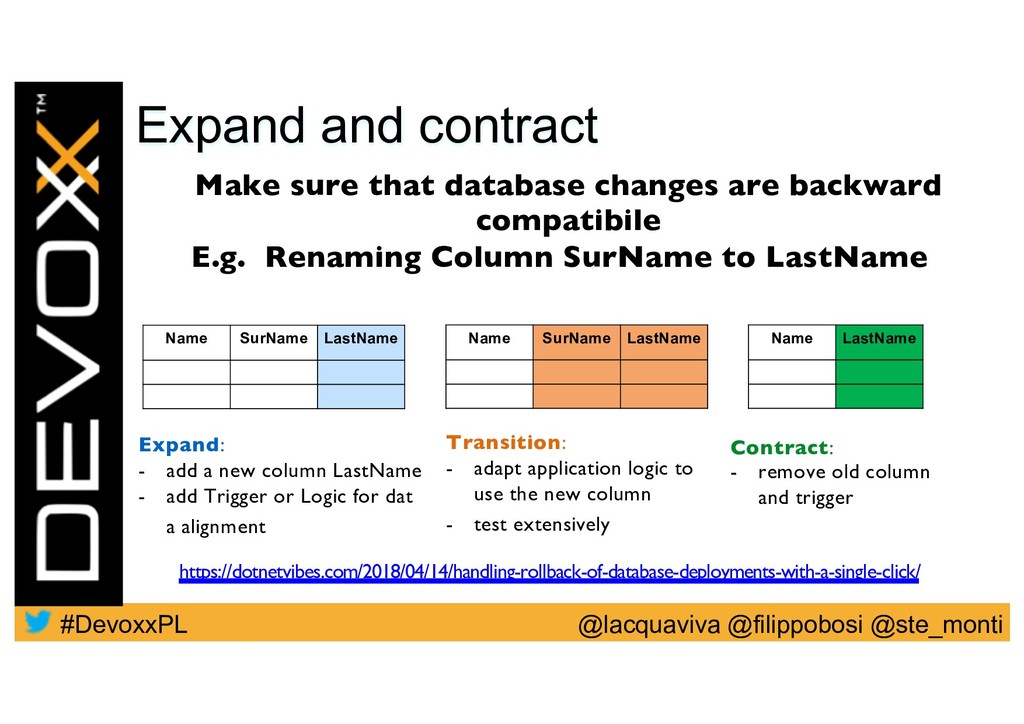 DEVOXX™

Expand and contract

Make sure that database changes are backward compatibile
E.g. Renaming Column SurName to LastName

| Name | SurName | LastName |
|---|---|---|
| | | |
| | | |

| Name | SurName | LastName |
|---|---|---|
| | | |
| | | |

| Name | LastName |
|---|---|
| | |
| | |

Expand:
- add a new column LastName
- add Trigger or Logic for dat a alignment

Transition:
- adapt application logic to use the new column
- test extensively

Contract:
- remove old column and trigger

https://dotnetvibes.com/2018/04/14/handling-rollback-of-database-deployments-with-a-single-click/

#DevoxxPL @lacquaviva @filippobosi @ste_monti